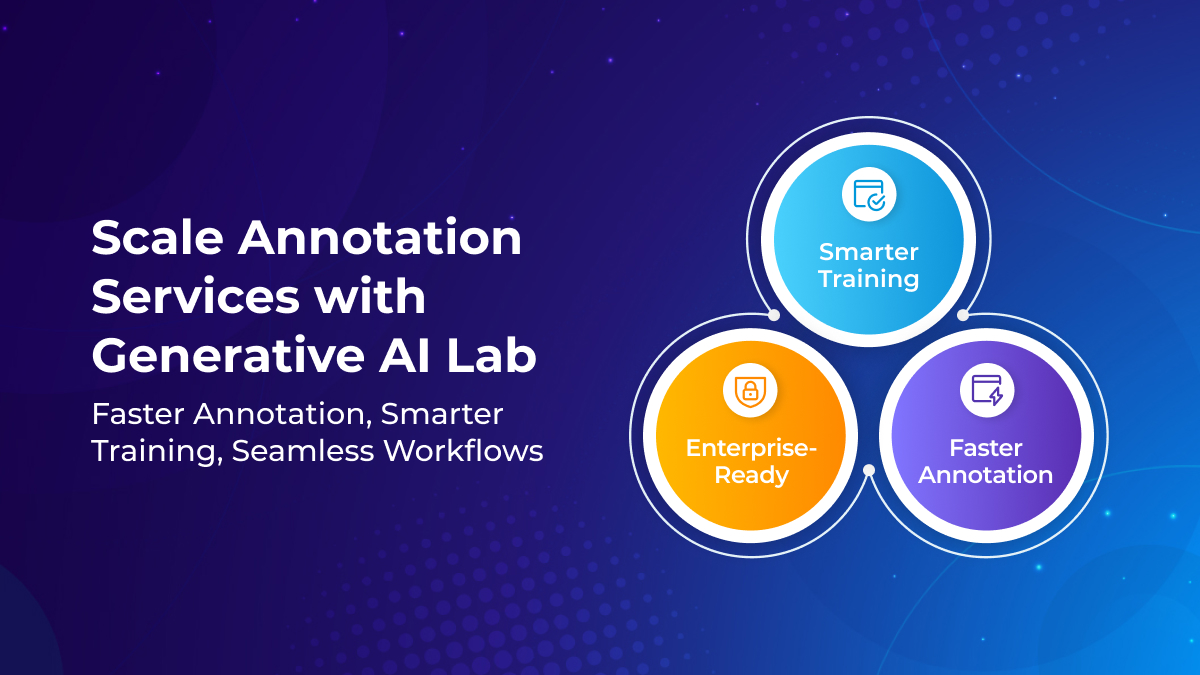 Scale Annotation Services with Generative AI Lab

Faster Annotation, Smarter Training, Seamless Workflows

Smarter Training

Enterprise-Ready

Faster Annotation